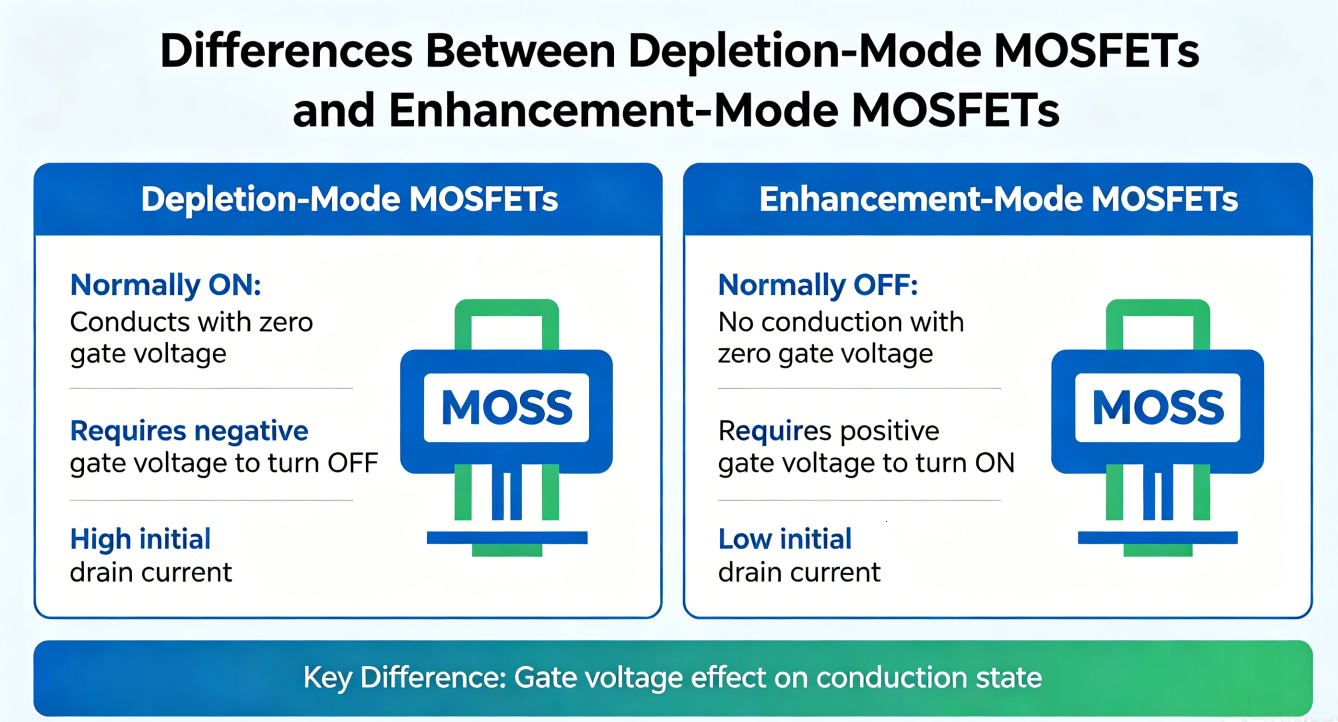 Differences Between Depletion-Mode MOSFETs and Enhancement-Mode MOSFETs

Depletion-Mode MOSFETs

Normally ON:
Conducts with zero gate voltage

Requires negative
gate voltage to turn OFF

High initial
drain current

MOSS

Enhancement-Mode MOSFETs

Normally OFF:
No conduction with zero gate voltage

Requires positive
gate voltage to turn ON

Low initial
drain current

MOSS

Key Difference: Gate voltage effect on conduction state